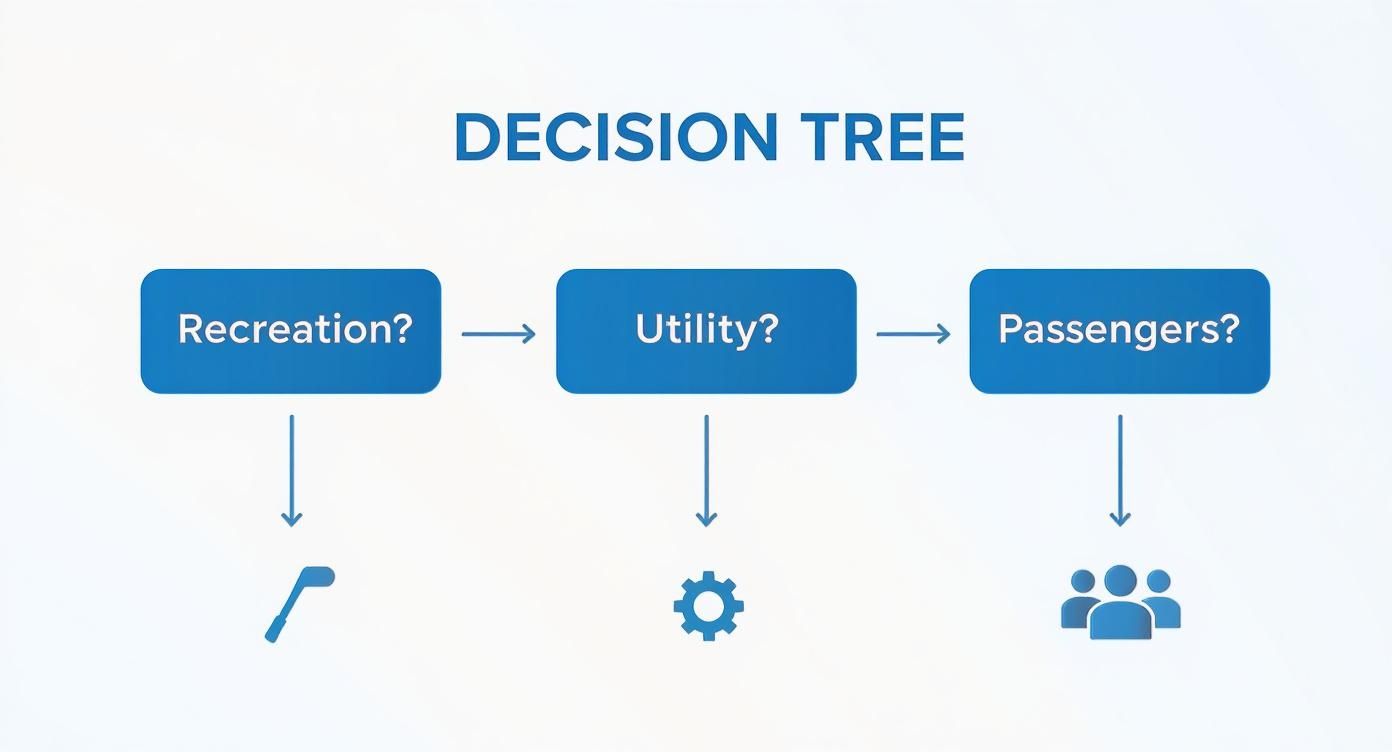 DECISION TREE

Recreation?

Utility?

Passengers?